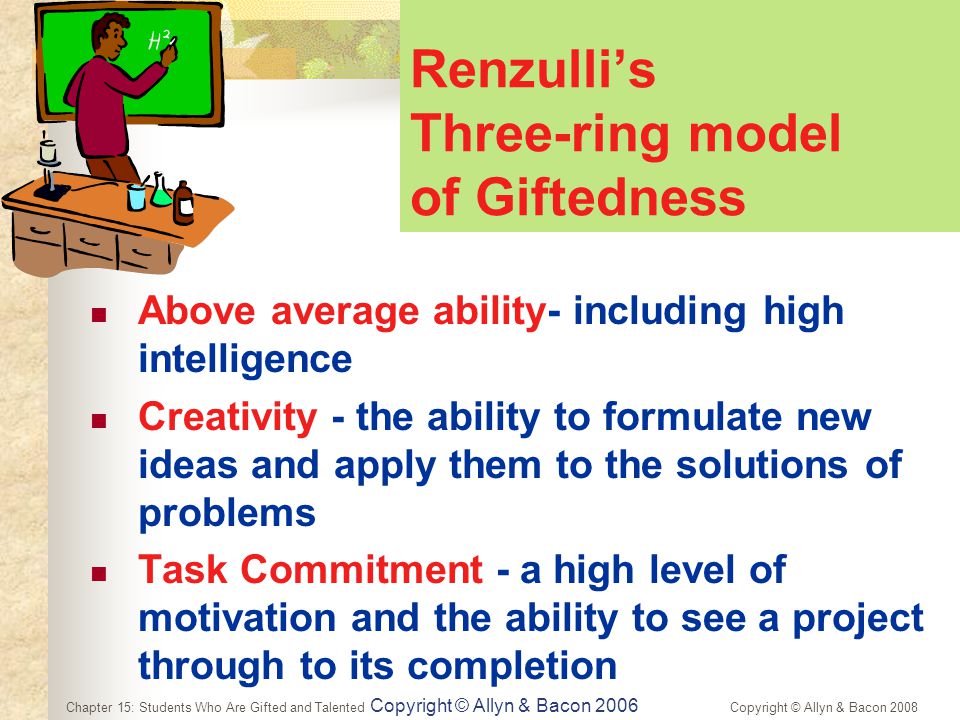 $H^2$

Renzulli's Three-ring model of Giftedness

- Above average ability- including high intelligence
- Creativity - the ability to formulate new ideas and apply them to the solutions of problems
- Task Commitment - a high level of motivation and the ability to see a project through to its completion

Chapter 15: Students Who Are Gifted and Talented Copyright © Allyn & Bacon 2006 Copyright © Allyn & Bacon 2008